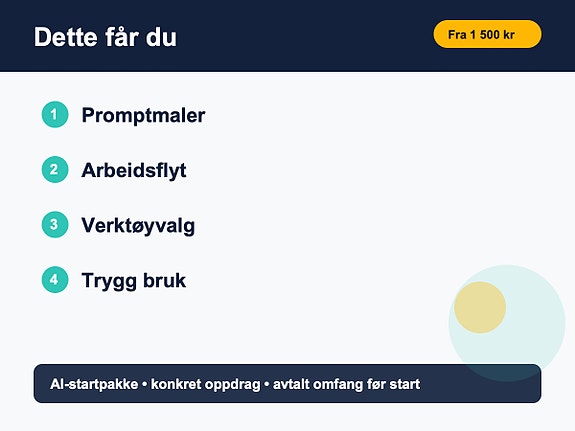 Dette får du

Fra 1 500 kr

1 Promptmaler

2 Arbeidsflyt

3 Verktøyvalg

4 Trygg bruk

AI-startpakke • konkret oppdrag • avtalt omfang før start